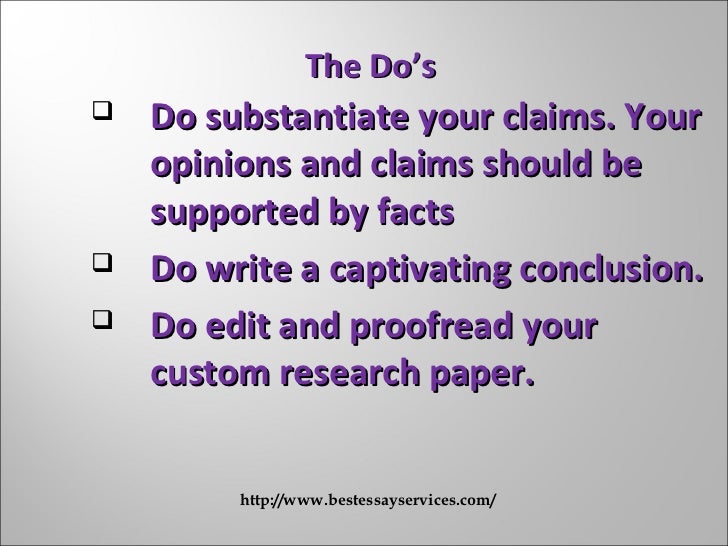 The Do’s

❑ Do substantiate your claims. Your opinions and claims should be supported by facts

❑ Do write a captivating conclusion.

❑ Do edit and proofread your custom research paper.

http://www.bestessayservices.com/